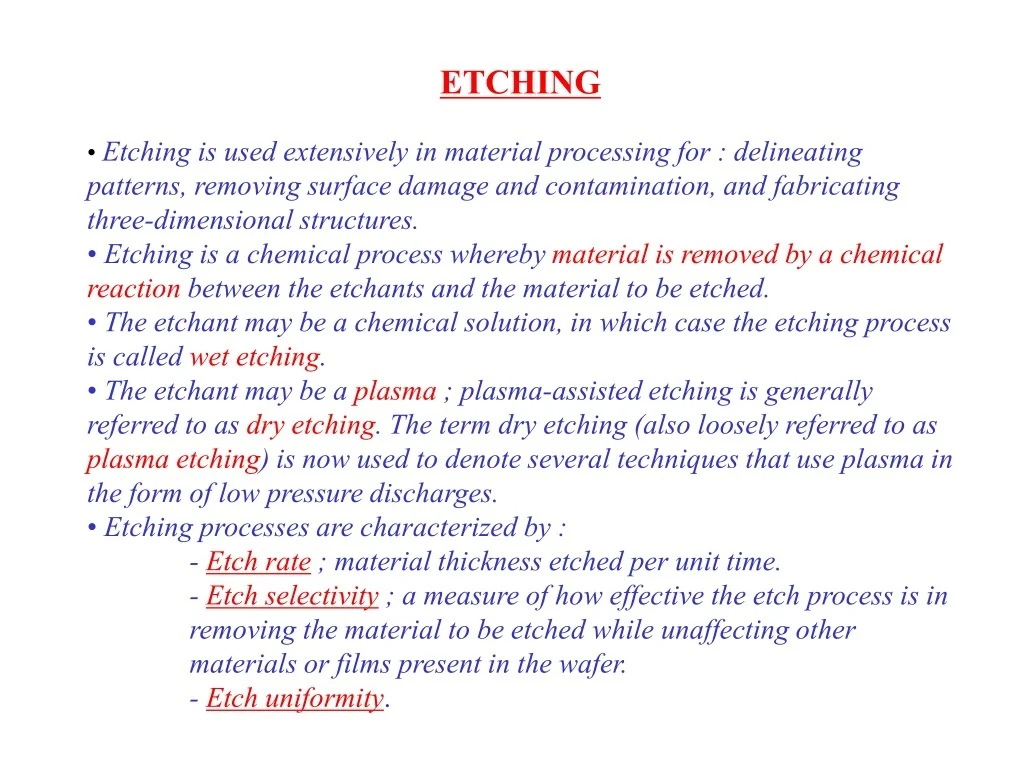 ETCHING

• Etching is used extensively in material processing for : delineating patterns, removing surface damage and contamination, and fabricating three-dimensional structures.
• Etching is a chemical process whereby material is removed by a chemical reaction between the etchants and the material to be etched.
• The etchant may be a chemical solution, in which case the etching process is called wet etching.
• The etchant may be a plasma ; plasma-assisted etching is generally referred to as dry etching. The term dry etching (also loosely referred to as plasma etching) is now used to denote several techniques that use plasma in the form of low pressure discharges.
• Etching processes are characterized by :
- Etch rate ; material thickness etched per unit time.
- Etch selectivity ; a measure of how effective the etch process is in removing the material to be etched while unaffecting other materials or films present in the wafer.
- Etch uniformity.